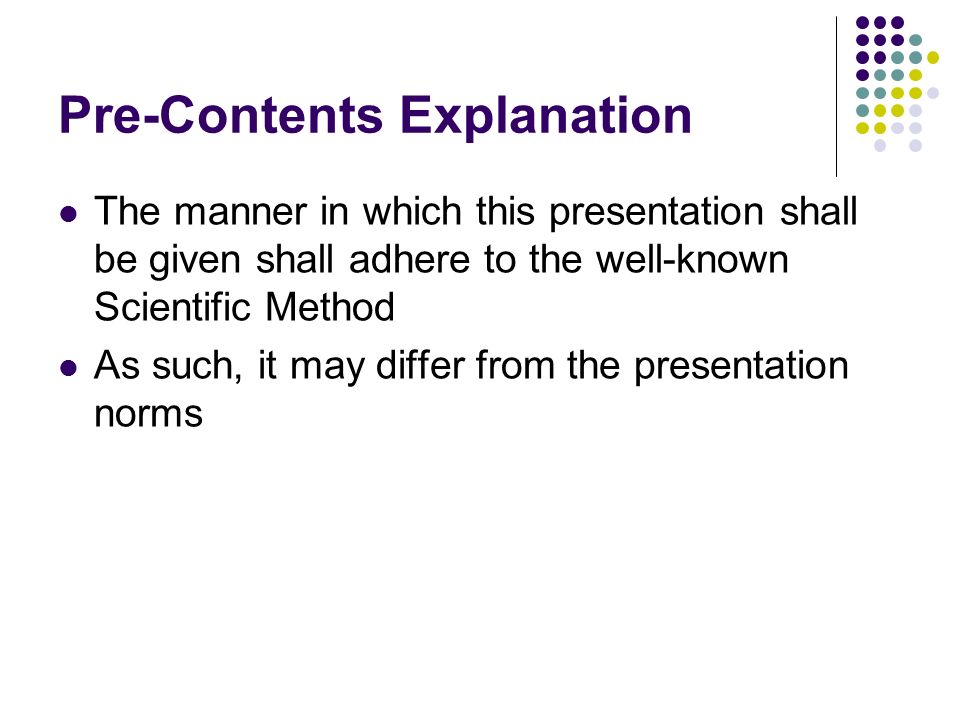 Pre-Contents Explanation

- The manner in which this presentation shall be given shall adhere to the well-known Scientific Method
- As such, it may differ from the presentation norms